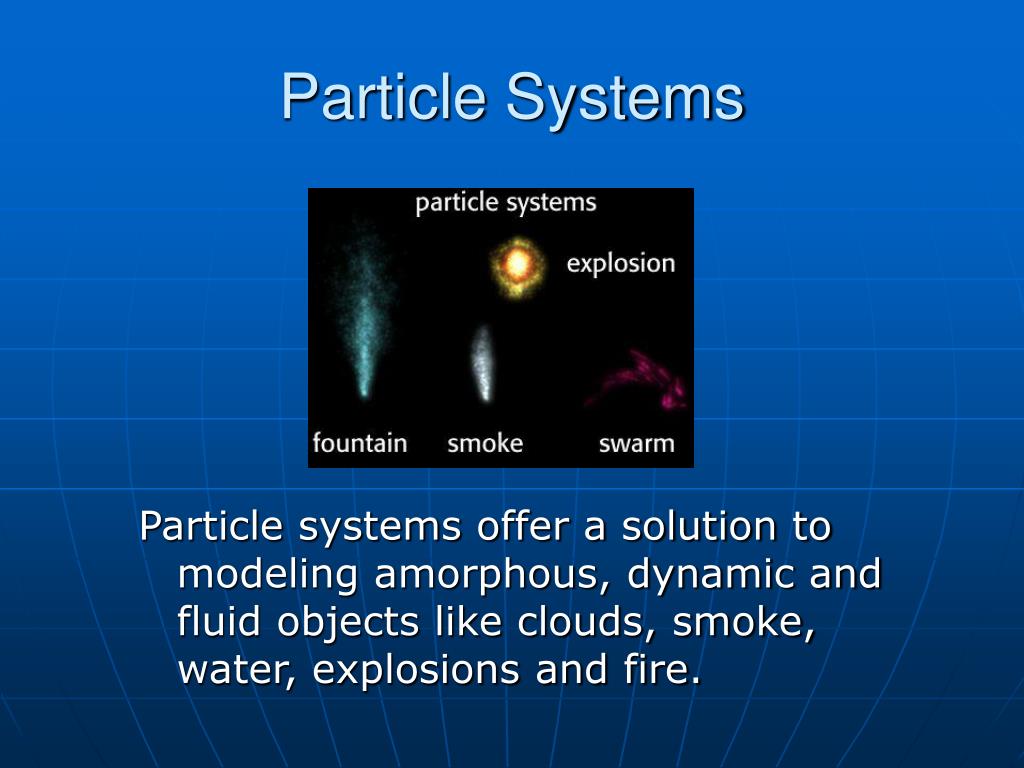 Particle Systems

particle systems

explosion

fountain

smoke

swarm

Particle systems offer a solution to modeling amorphous, dynamic and fluid objects like clouds, smoke, water, explosions and fire.